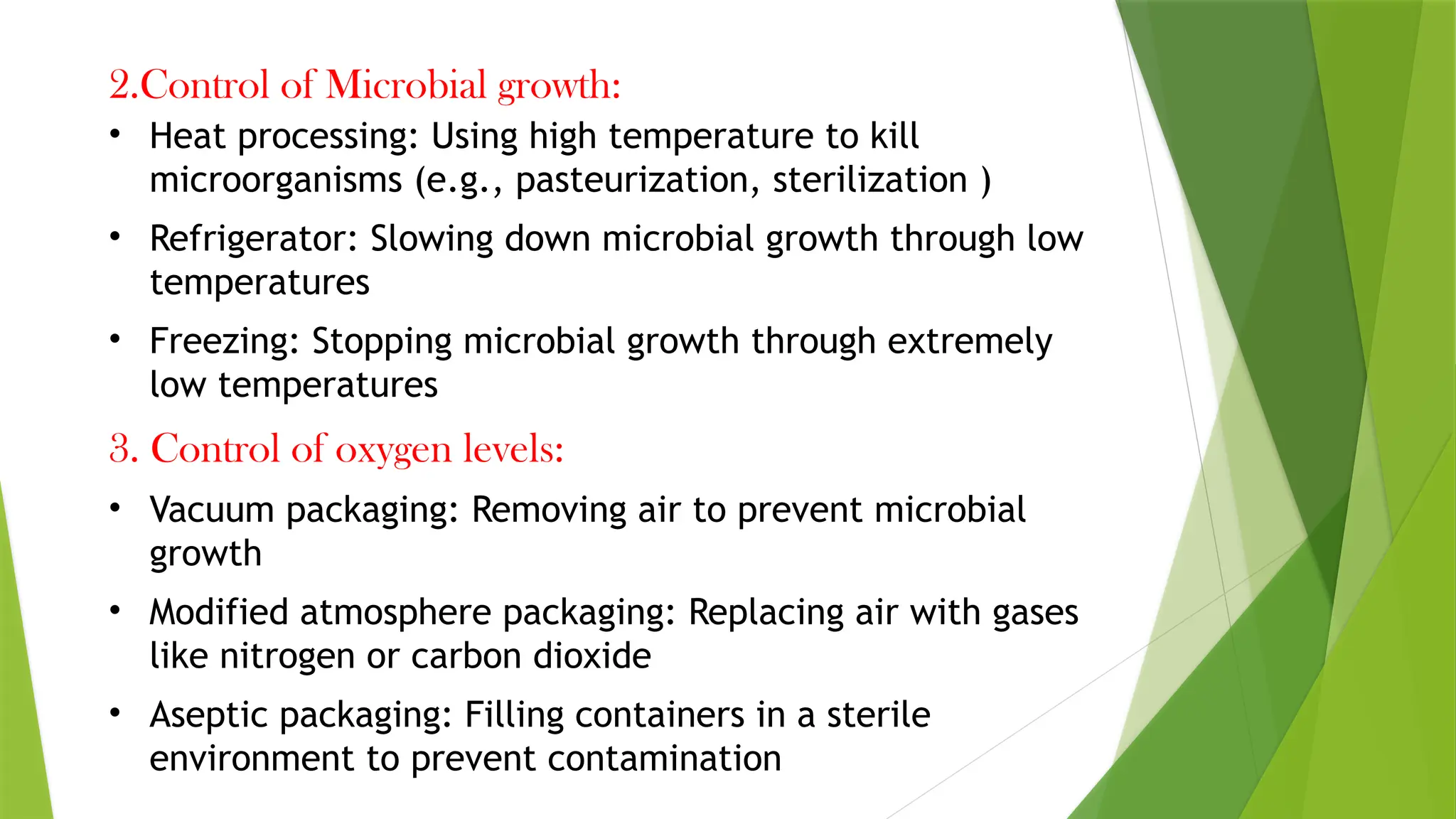 2.Control of Microbial growth:

• Heat processing: Using high temperature to kill microorganisms (e.g., pasteurization, sterilization )

• Refrigerator: Slowing down microbial growth through low temperatures

• Freezing: Stopping microbial growth through extremely low temperatures

3. Control of oxygen levels:

• Vacuum packaging: Removing air to prevent microbial growth

• Modified atmosphere packaging: Replacing air with gases like nitrogen or carbon dioxide

• Aseptic packaging: Filling containers in a sterile environment to prevent contamination